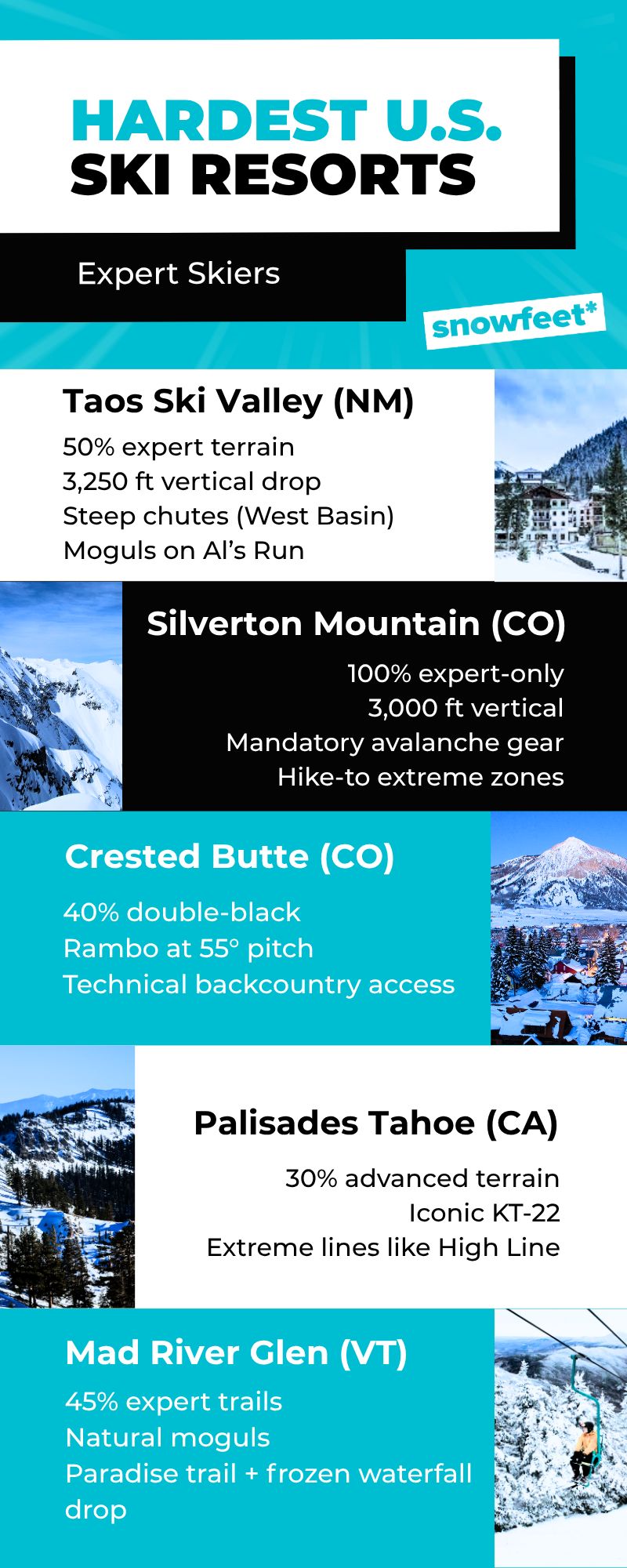 HARDEST U.S. SKI RESORTS

Expert Skiers

snowfeet*

Taos Ski Valley (NM)
50% expert terrain
3,250 ft vertical drop
Steep chutes (West Basin)
Moguls on Al's Run

Silverton Mountain (CO)
100% expert-only
3,000 ft vertical
Mandatory avalanche gear
Hike-to extreme zones

Crested Butte (CO)
40% double-black
Rambo at 55° pitch
Technical backcountry access

Palisades Tahoe (CA)
30% advanced terrain
Iconic KT-22
Extreme lines like High Line

Mad River Glen (VT)
45% expert trails
Natural moguls
Paradise trail + frozen waterfall drop